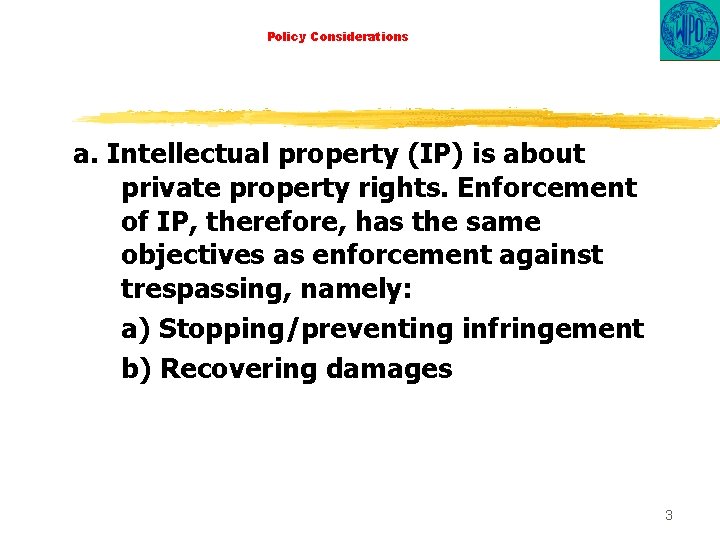 Policy Considerations

WIPO

a. Intellectual property (IP) is about private property rights. Enforcement of IP, therefore, has the same objectives as enforcement against trespassing, namely:

a) Stopping/preventing infringement

b) Recovering damages

3